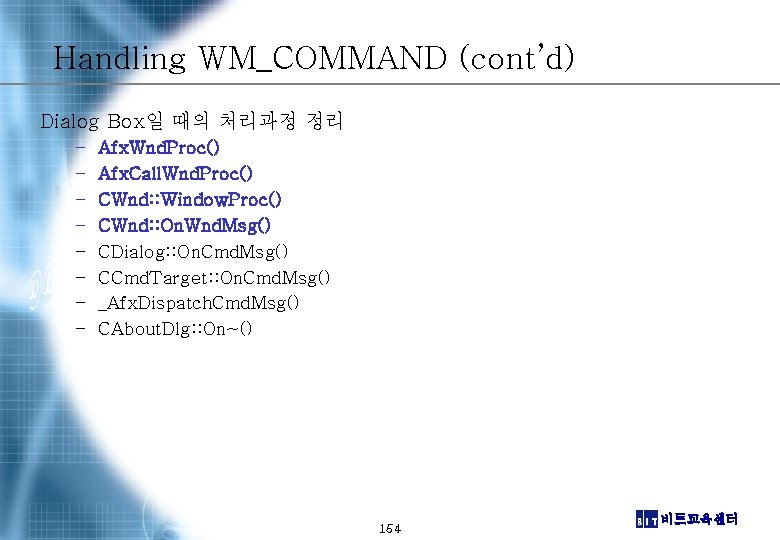 Handling WM_COMMAND (cont'd)

Dialog Box일 때의 처리과정 정리

– AfxWndProc()
– AfxCallWndProc()
– CWnd::WindowProc()
– CWnd::OnWndMsg()
– CDialog::OnCmdMsg()
– CCmdTarget::OnCmdMsg()
– _AfxDispatchCmdMsg()
– CAboutDlg::On~()

154

BIT 비트교육센터